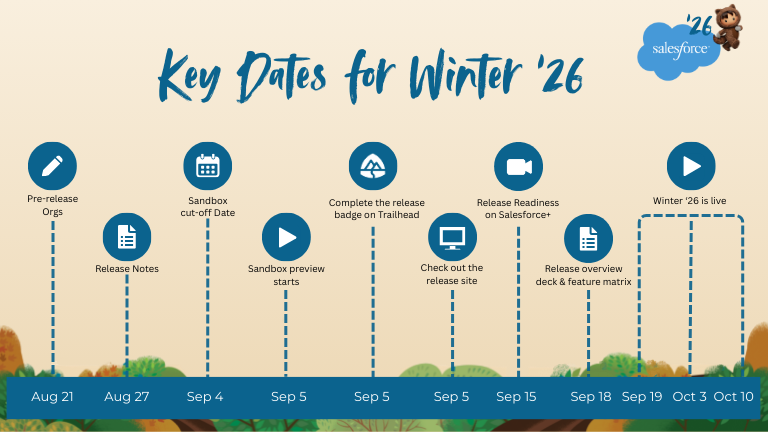 '26
salesforce

Key Dates for Winter '26

Pre-release Orgs

Release Notes

Sandbox cut-off Date

Sandbox preview starts

Complete the release badge on Trailhead

Check out the release site

Release Readiness on Salesforce+

Release overview deck & feature matrix

Winter '26 is live

Aug 21
Aug 27
Sep 4
Sep 5
Sep 5
Sep 5
Sep 15
Sep 18
Sep 19
Oct 3
Oct 10